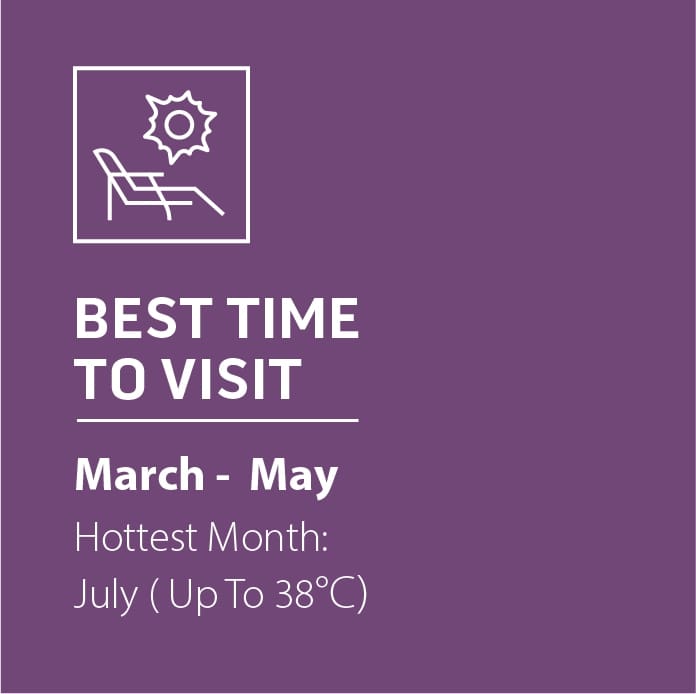 BEST TIME TO VISIT

March - May

Hottest Month: July ( Up To 38°C)